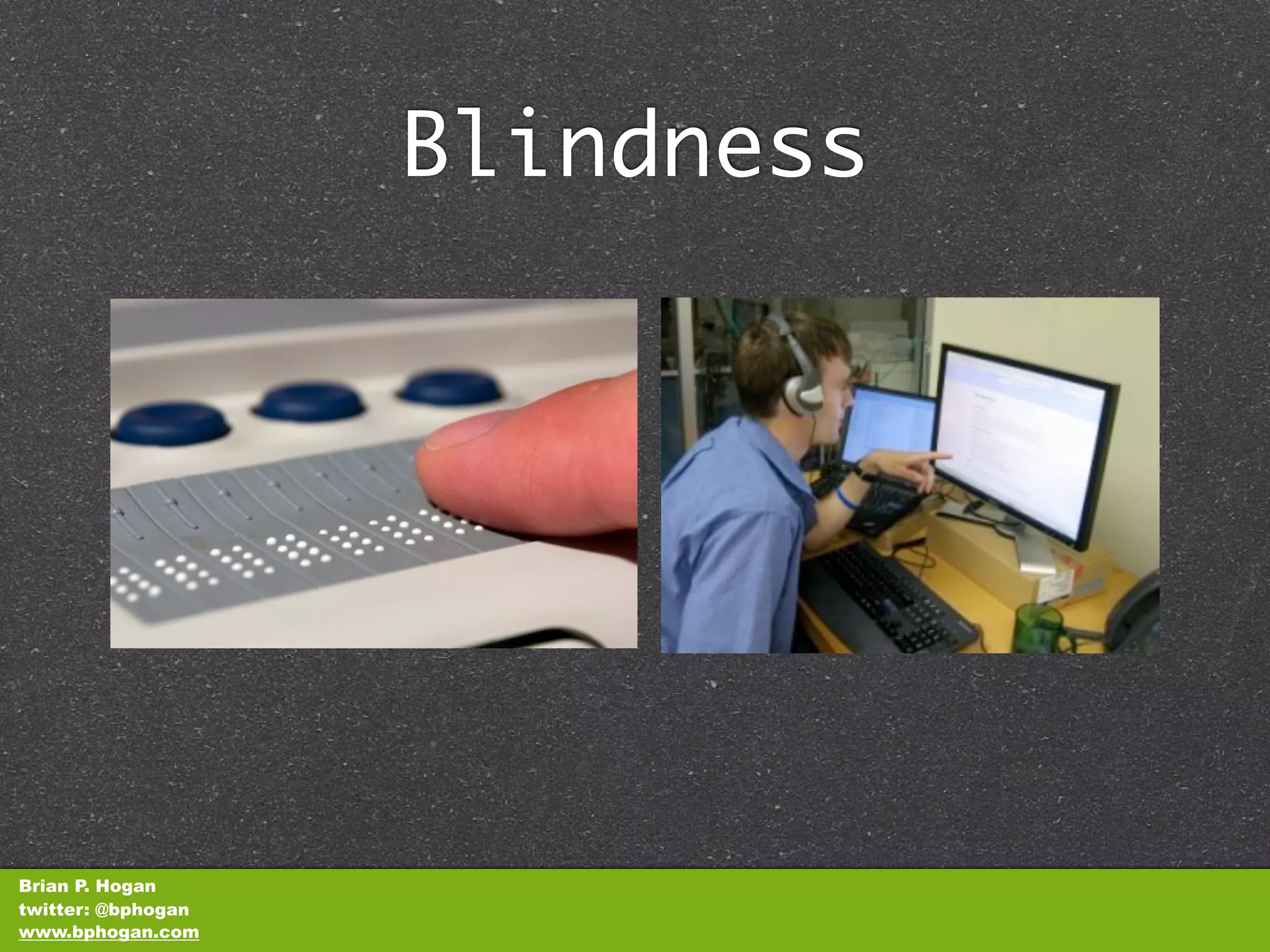 Blindness

Brian P. Hogan
twitter: @bphogan
www.bphogan.com